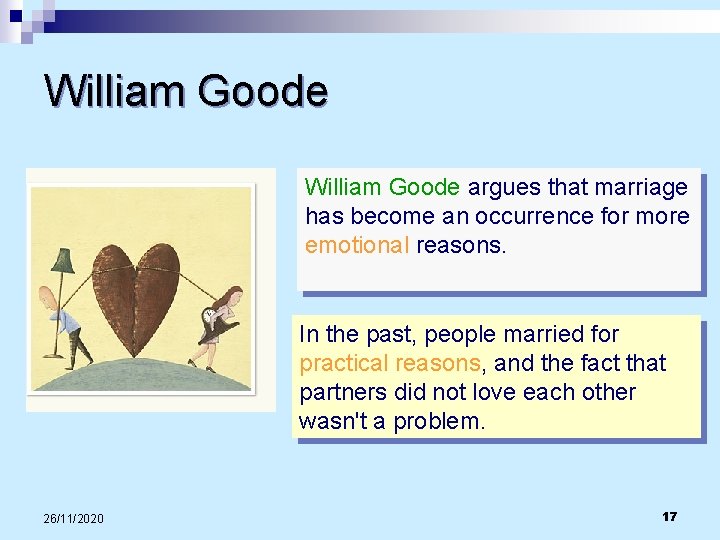 William Goode

William Goode argues that marriage has become an occurrence for more emotional reasons.

In the past, people married for practical reasons, and the fact that partners did not love each other wasn't a problem.

26/11/2020

17